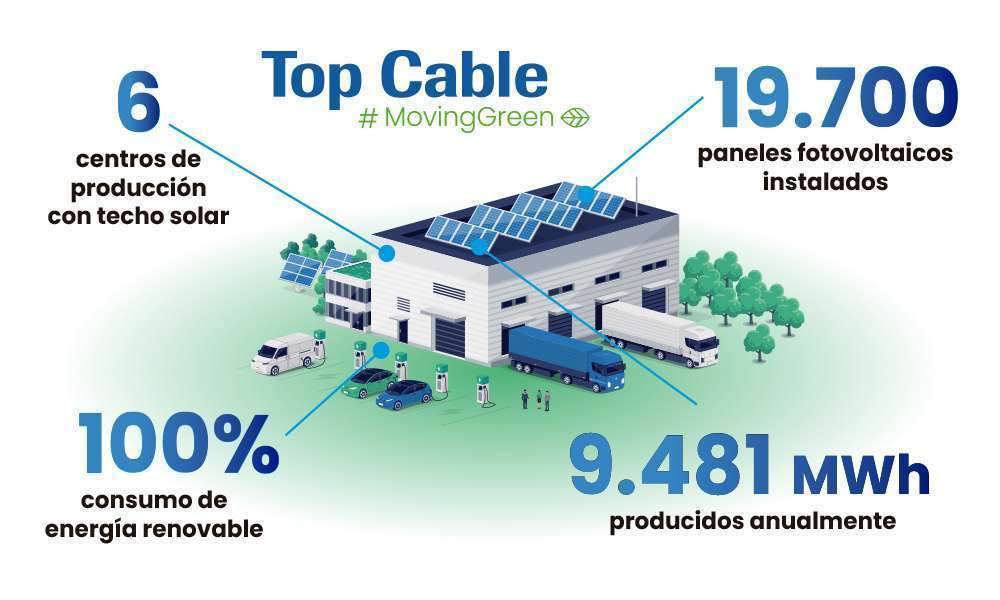 Top Cable
# MovingGreen

6
centros de producción con techo solar

19.700
paneles fotovoltaicos instalados

100%
consumo de energía renovable

9.481 MWh
producidos anualmente